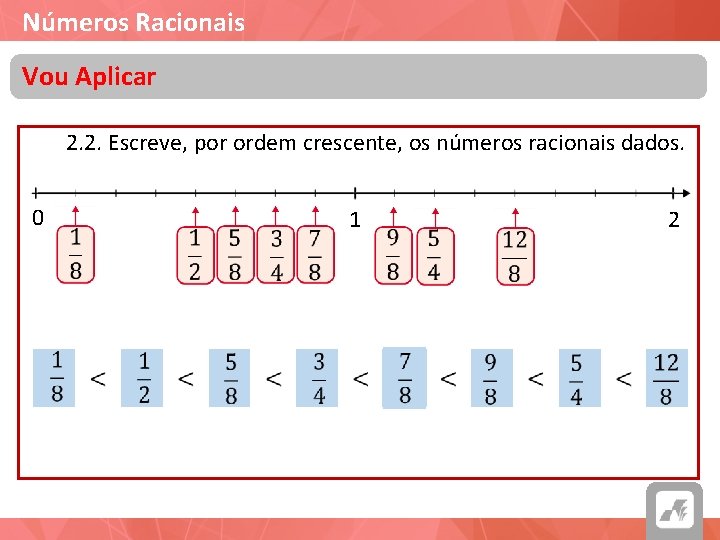 Números Racionais

Vou Aplicar

2.2. Escreve, por ordem crescente, os números racionais dados.

0 1 2

$\frac{1}{8}$ $\frac{1}{2}$ $\frac{5}{8}$ $\frac{3}{4}$ $\frac{7}{8}$ $\frac{9}{8}$ $\frac{5}{4}$ $\frac{12}{8}$

$\frac{1}{8} < \frac{1}{2} < \frac{5}{8} < \frac{3}{4} < \frac{7}{8} < \frac{9}{8} < \frac{5}{4} < \frac{12}{8}$